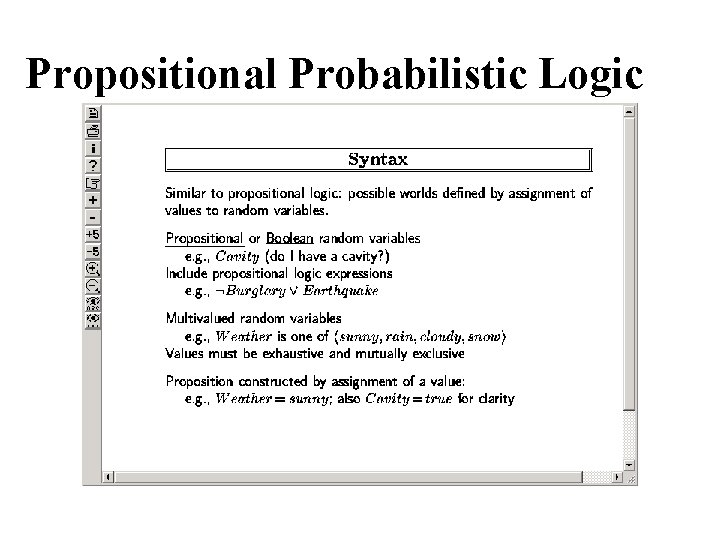 Propositional Probabilistic Logic

i
?
+
-
+5
-5

Syntax

Similar to propositional logic: possible worlds defined by assignment of values to random variables.

Propositional or Boolean random variables
e.g., $Cavity$ (do I have a cavity?)
Include propositional logic expressions
e.g., $\neg Burglary \vee Earthquake$

Multivalued random variables
e.g., $Weather$ is one of $\langle sunny, rain, cloudy, snow \rangle$
Values must be exhaustive and mutually exclusive

Proposition constructed by assignment of a value:
e.g., $Weather = sunny$; also $Cavity = true$ for clarity